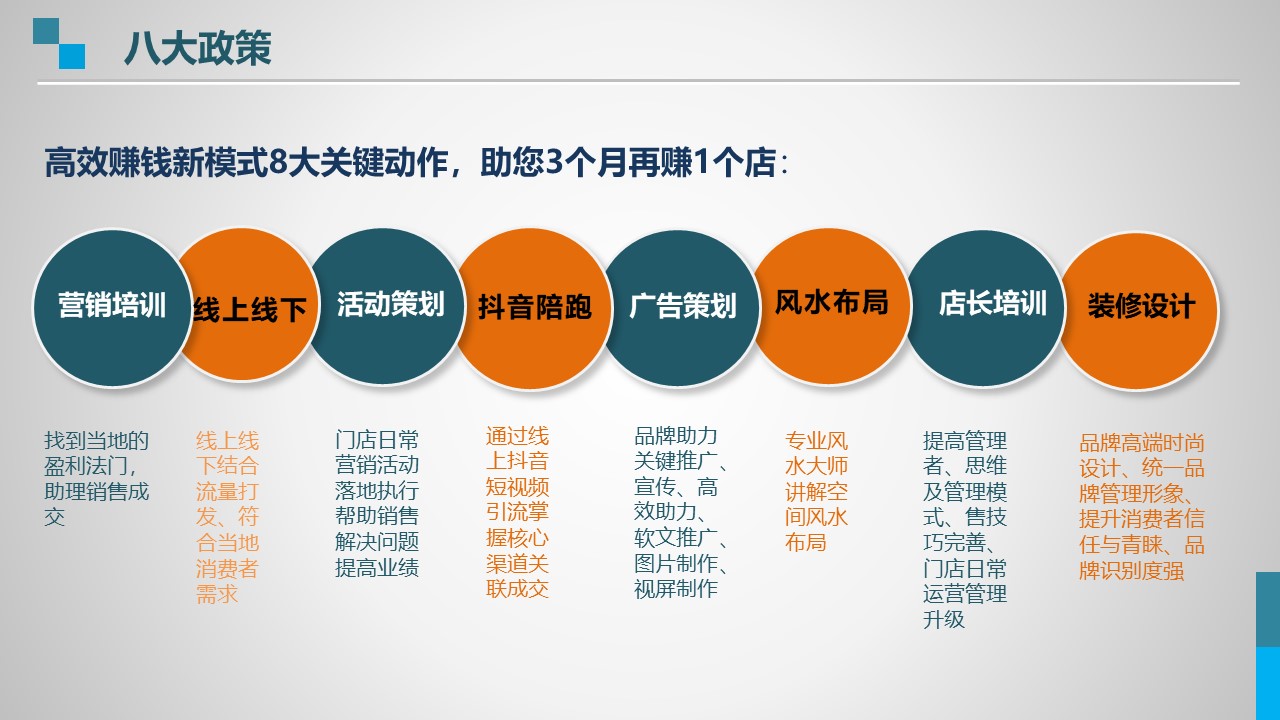 八大政策

高效赚钱新模式8大关键动作，助您3个月再赚1个店：

营销培训

线上线下

活动策划

抖音陪跑

广告策划

风水布局

店长培训

装修设计

找到当地的盈利法门，助理销售成交

线上线下结合流量打发、符合当地消费者需求

门店日常营销活动落地执行帮助销售解决问题提高业绩

通过线上抖音短视频引流掌握核心渠道关联成交

品牌助力关键推广、宣传、高效助力、软文推广、图片制作、视屏制作

专业风水大师讲解空间风水布局

提高管理者、思维及管理模式、售技巧完善、门店日常运营管理升级

品牌高端时尚设计、统一品牌管理形象、提升消费者信任与青睐、品牌识别度强